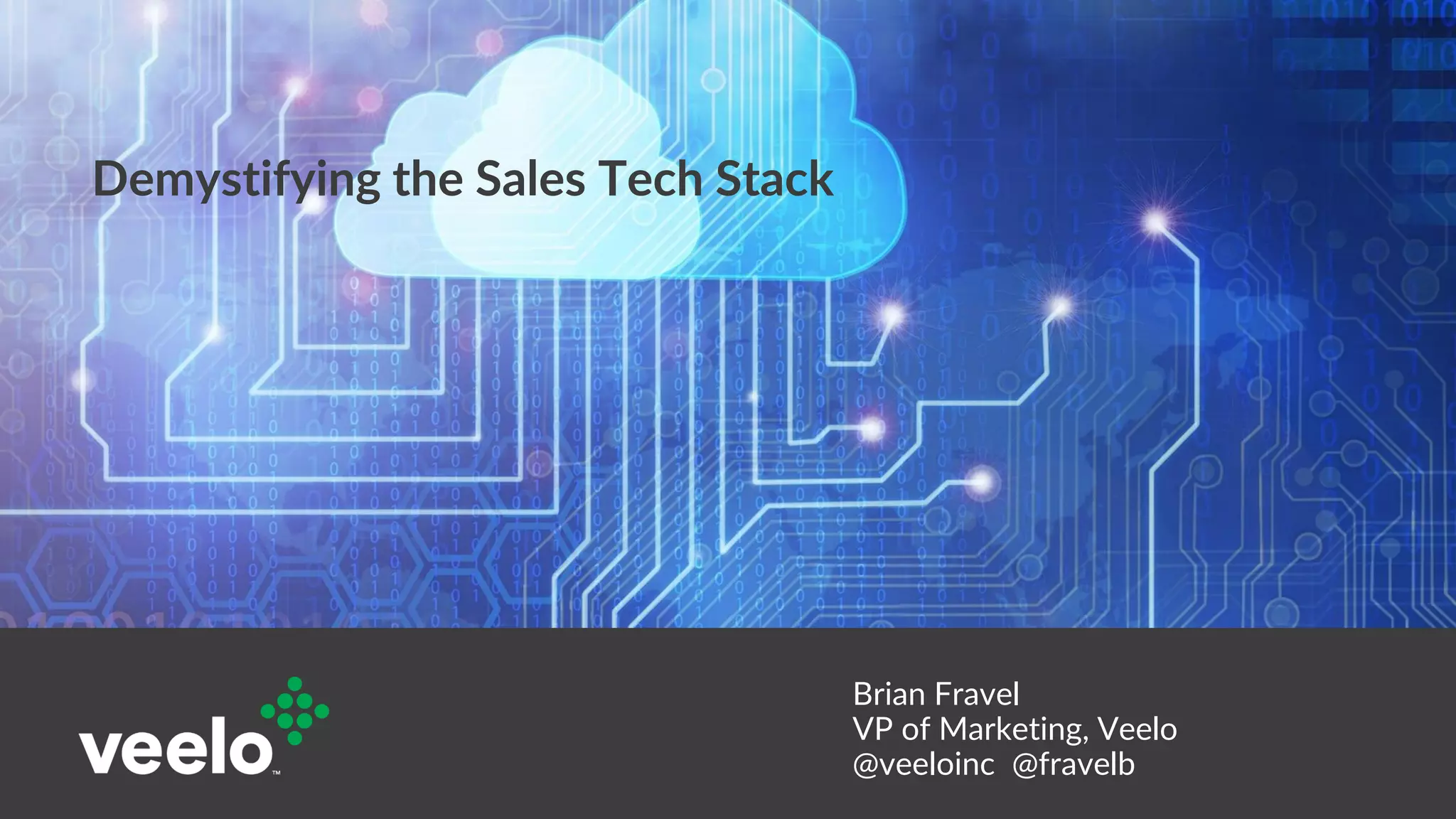 Demystifying the Sales Tech Stack

veelo™

Brian Fravel
VP of Marketing, Veelo
@veeloinc @fravelb